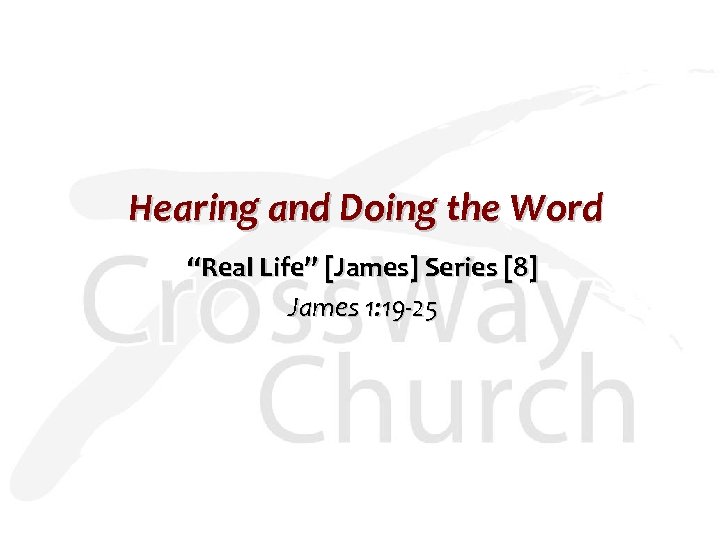 Hearing and Doing the Word

"Real Life" [James] Series [8]

James 1:19-25

CrossWay Church